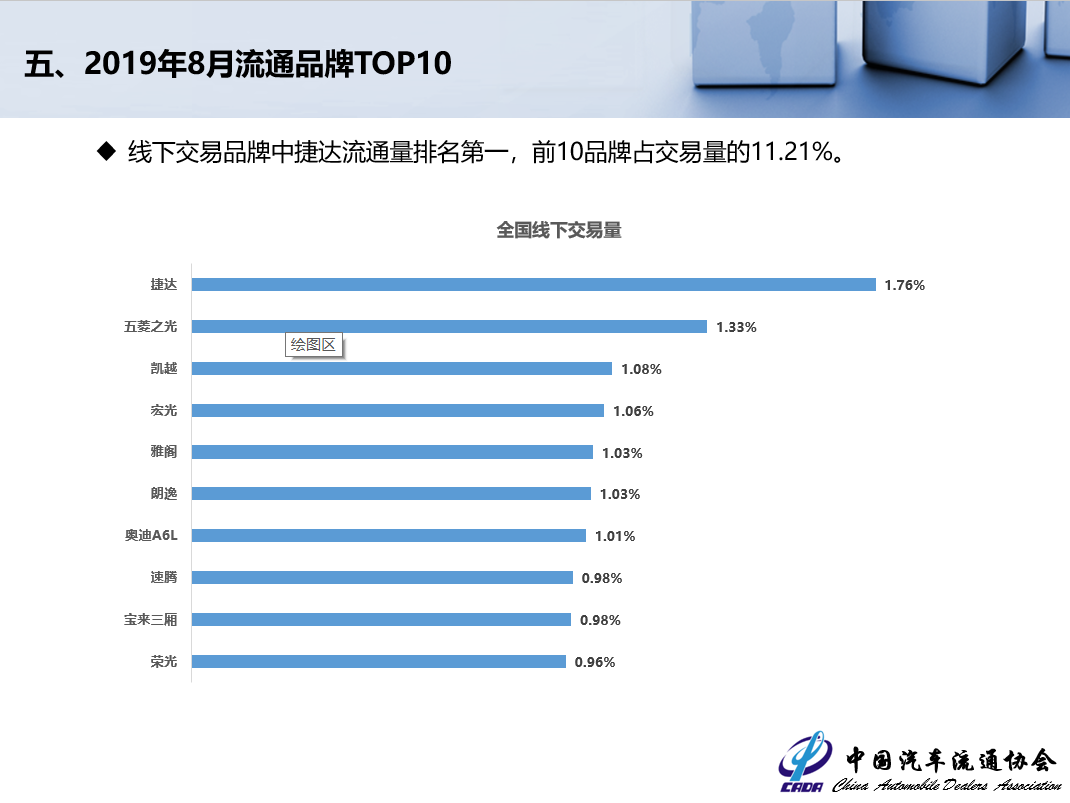 五、2019年8月流通品牌TOP10

◆ 线下交易品牌中捷达流通量排名第一，前10品牌占交易量的11.21%。

全国线下交易量

捷达 1.76%
五菱之光 1.33%
绘图区
凯越 1.08%
宏光 1.06%
雅阁 1.03%
朗逸 1.03%
奥迪A6L 1.01%
速腾 0.98%
宝来三厢 0.98%
荣光 0.96%

CADA 中国汽车流通协会 China Automobile Dealers Association